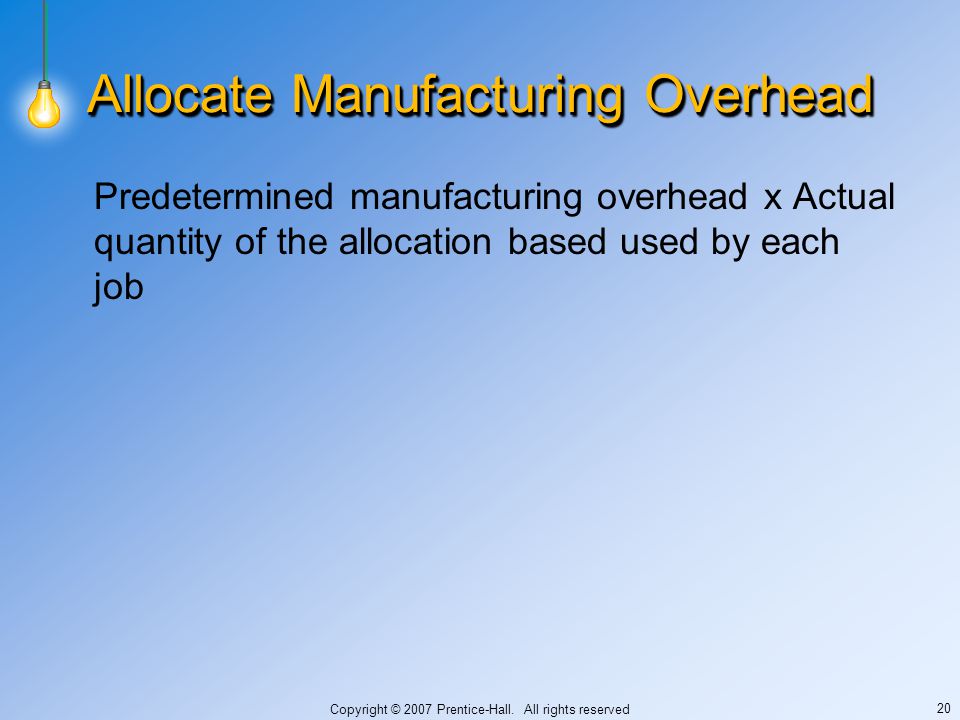 Allocate Manufacturing Overhead

Predetermined manufacturing overhead x Actual quantity of the allocation based used by each job

Copyright © 2007 Prentice-Hall. All rights reserved

20